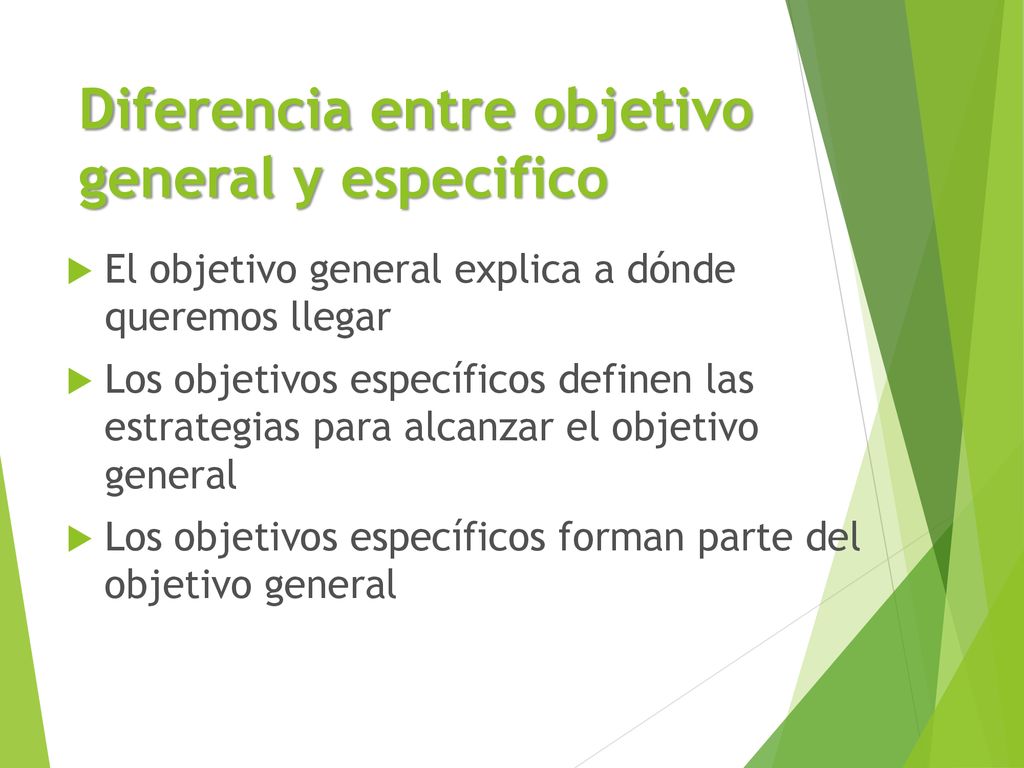 Diferencia entre objetivo general y especifico

El objetivo general explica a dónde queremos llegar

Los objetivos específicos definen las estrategias para alcanzar el objetivo general

Los objetivos específicos forman parte del objetivo general